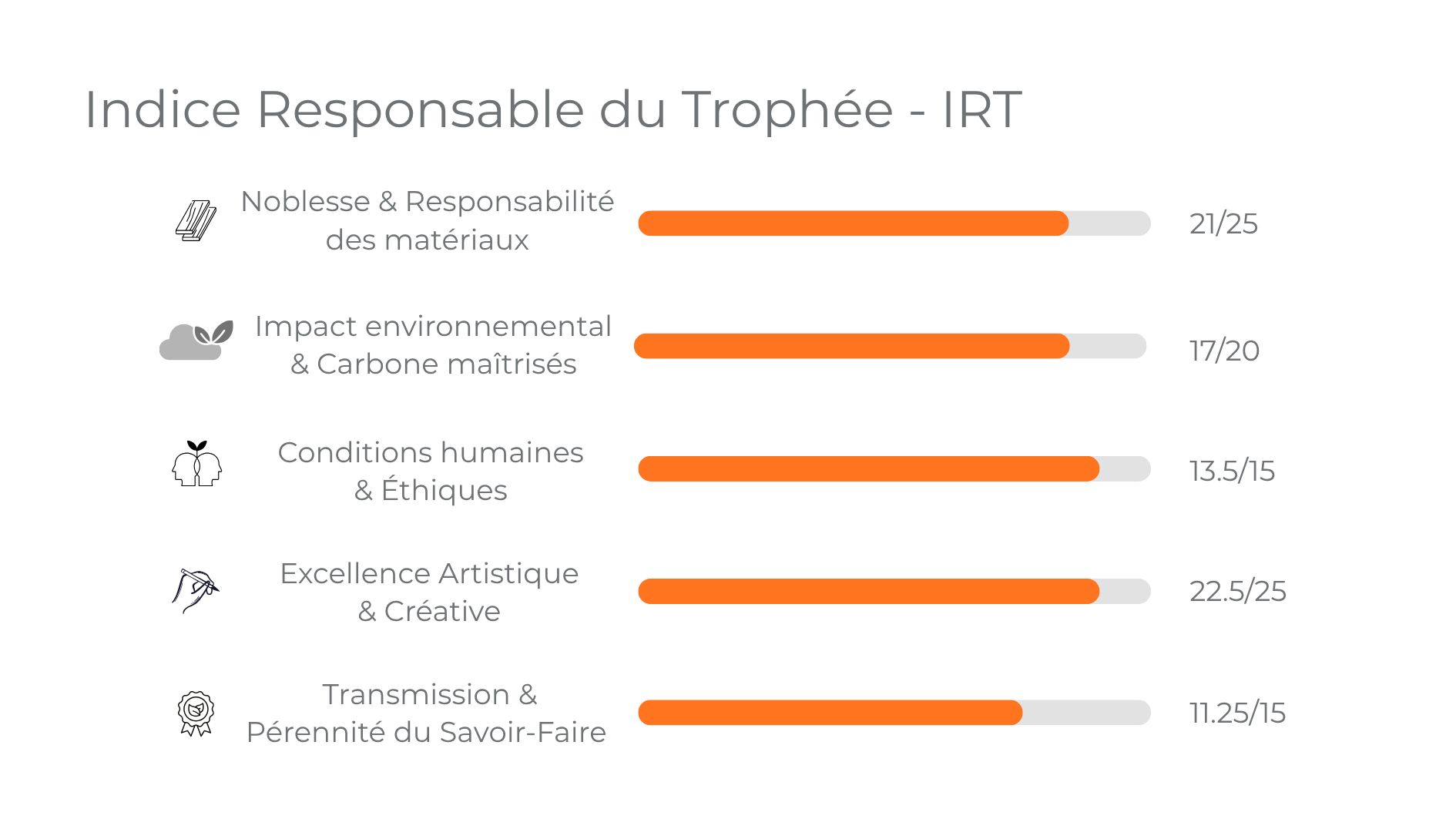 Indice Responsable du Trophée - IRT

Noblesse & Responsabilité des matériaux

21/25

Impact environnemental & Carbone maîtrisés

17/20

Conditions humaines & Éthiques

13.5/15

Excellence Artistique & Créative

22.5/25

Transmission & Pérennité du Savoir-Faire

11.25/15